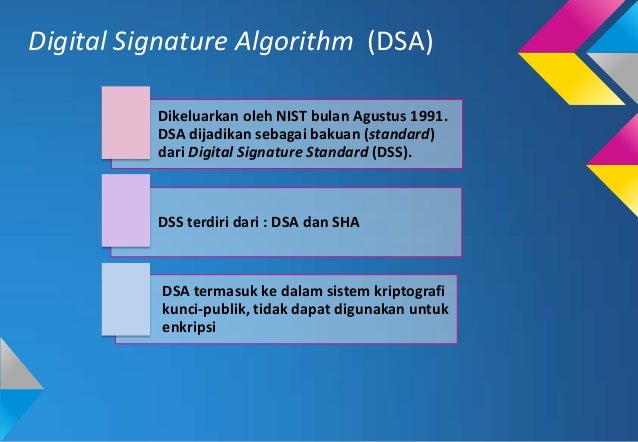 Digital Signature Algorithm (DSA)

Dikeluarkan oleh NIST bulan Agustus 1991. DSA dijadikan sebagai bakuan (standard) dari Digital Signature Standard (DSS).

DSS terdiri dari : DSA dan SHA

DSA termasuk ke dalam sistem kriptografi kunci-publik, tidak dapat digunakan untuk enkripsi